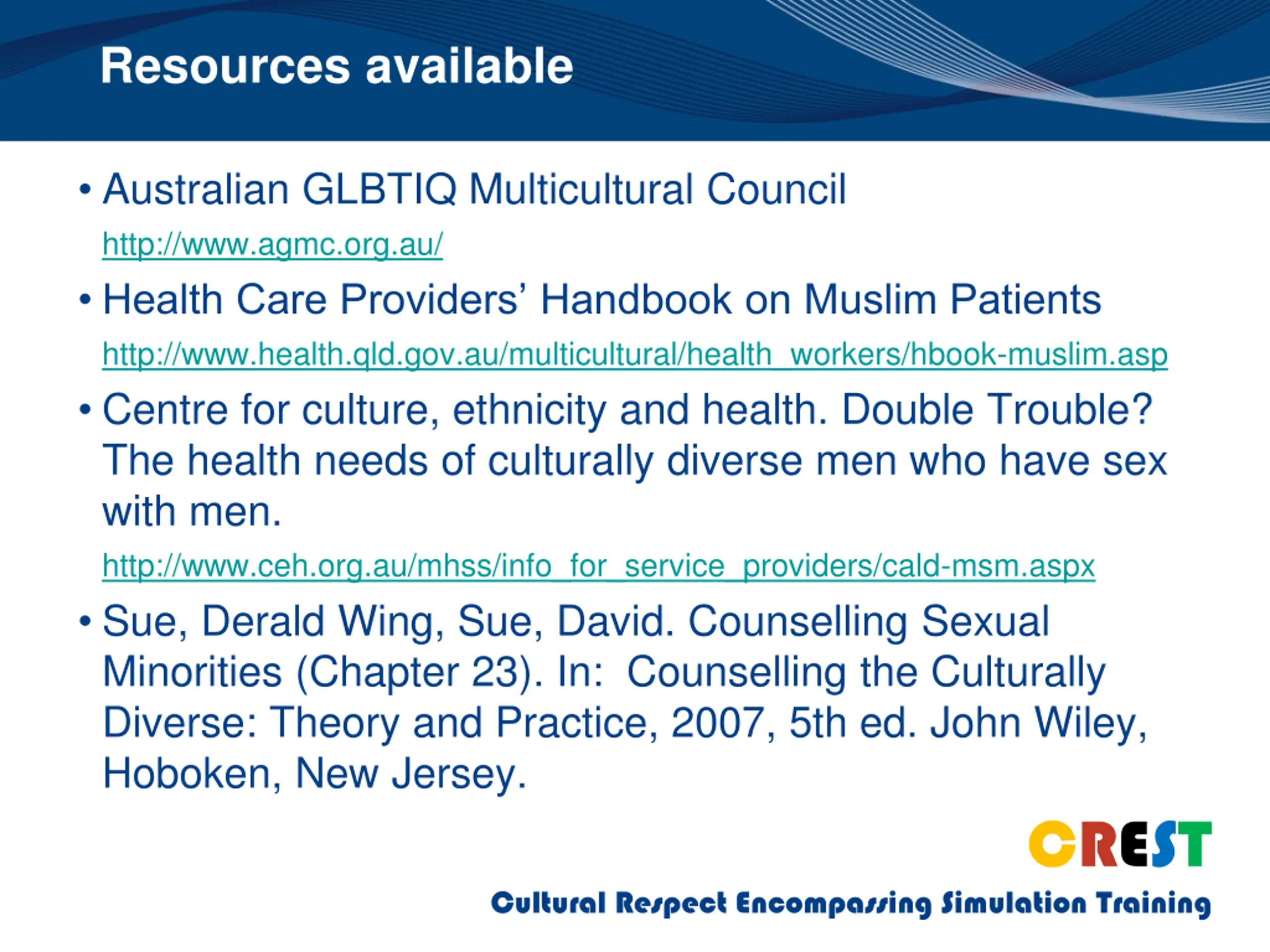 Resources available

• Australian GLBTIQ Multicultural Council

http://www.agmc.org.au/

• Health Care Providers' Handbook on Muslim Patients

http://www.health.qld.gov.au/multicultural/health_workers/hbook-muslim.asp

• Centre for culture, ethnicity and health. Double Trouble? The health needs of culturally diverse men who have sex with men.

http://www.ceh.org.au/mhss/info_for_service_providers/cald-msm.aspx

• Sue, Derald Wing, Sue, David. Counselling Sexual Minorities (Chapter 23). In: Counselling the Culturally Diverse: Theory and Practice, 2007, 5th ed. John Wiley, Hoboken, New Jersey.

CREST

Cultural Respect Encompassing Simulation Training